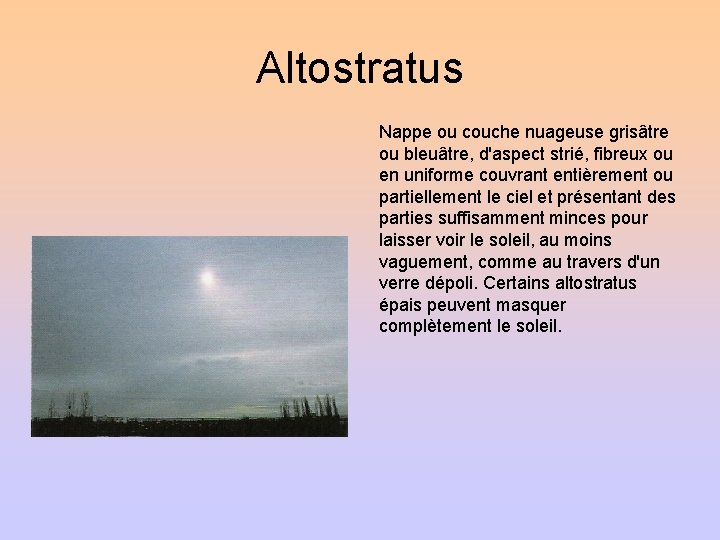 Altostratus

Nappe ou couche nuageuse grisâtre ou bleuâtre, d'aspect strié, fibreux ou en uniforme couvrant entièrement ou partiellement le ciel et présentant des parties suffisamment minces pour laisser voir le soleil, au moins vaguement, comme au travers d'un verre dépoli. Certains altostratus épais peuvent masquer complètement le soleil.